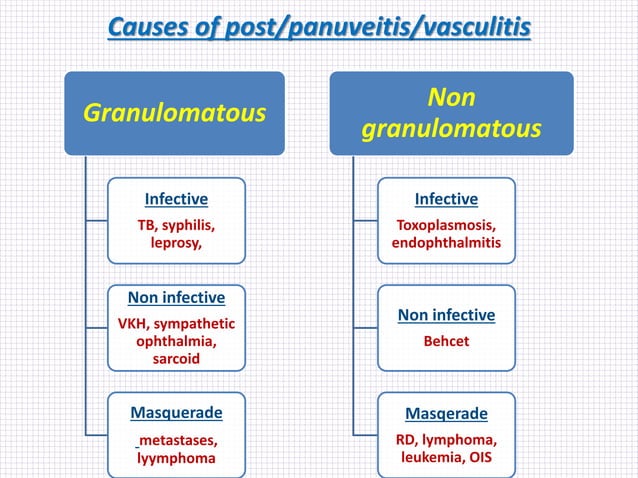 Causes of post/panuveitis/vasculitis

Granulomatous

Infective
TB, syphilis, leprosy,

Non infective
VKH, sympathetic ophthalmia, sarcoid

Masquerade
metastases, lyymphoma

Non granulomatous

Infective
Toxoplasmosis, endophthalmitis

Non infective
Behcet

Masqerade
RD, lymphoma, leukemia, OIS